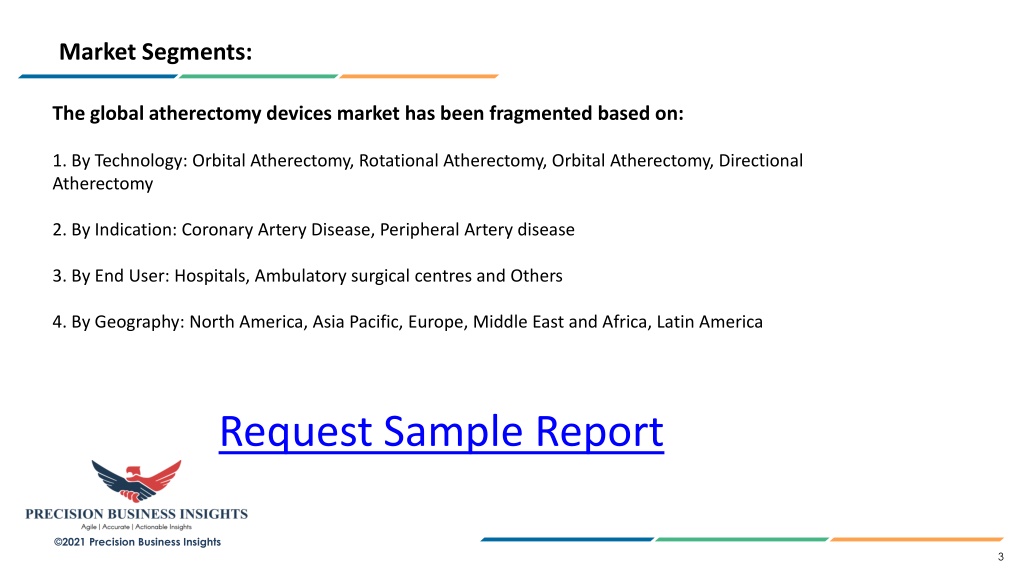 Market Segments:

The global atherectomy devices market has been fragmented based on:

1. By Technology: Orbital Atherectomy, Rotational Atherectomy, Orbital Atherectomy, Directional Atherectomy

2. By Indication: Coronary Artery Disease, Peripheral Artery disease

3. By End User: Hospitals, Ambulatory surgical centres and Others

4. By Geography: North America, Asia Pacific, Europe, Middle East and Africa, Latin America

Request Sample Report

PRECISION BUSINESS INSIGHTS
Agile | Accurate | Actionable Insights

©2021 Precision Business Insights

3